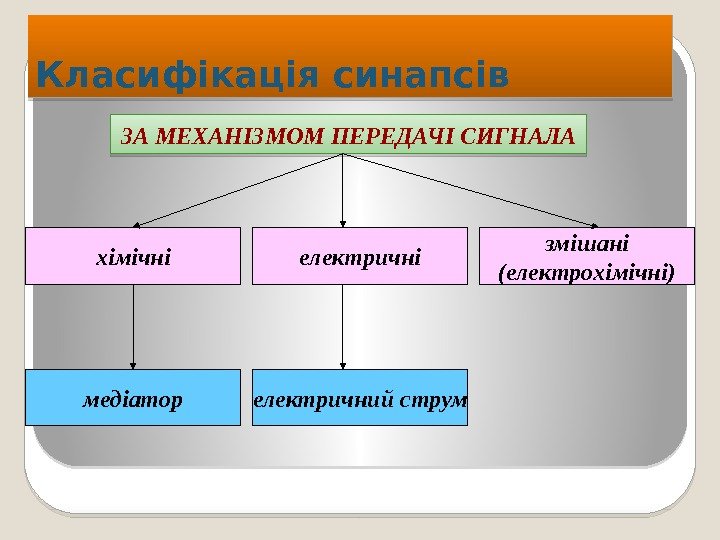 Класифікація синапсів

ЗА МЕХАНІЗМОМ ПЕРЕДАЧІ СИГНАЛА

хімічні

електричні

змішані (електрохімічні)

медіатор

електричний струм